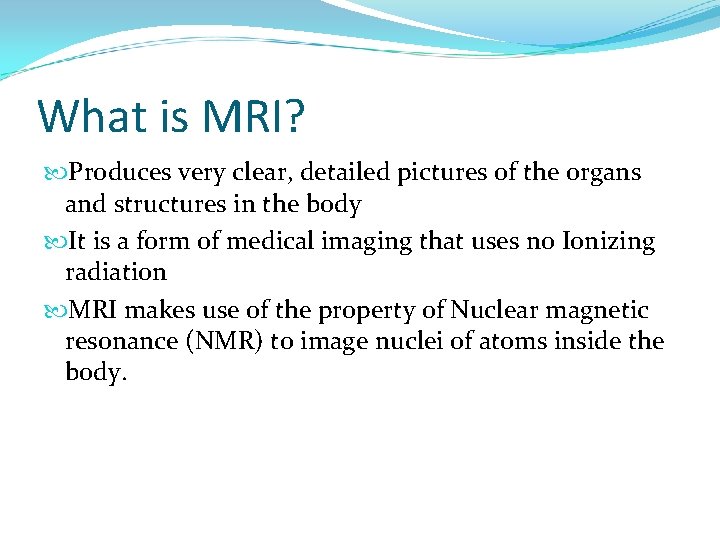 What is MRI?

Produces very clear, detailed pictures of the organs and structures in the body

It is a form of medical imaging that uses no Ionizing radiation

MRI makes use of the property of Nuclear magnetic resonance (NMR) to image nuclei of atoms inside the body.